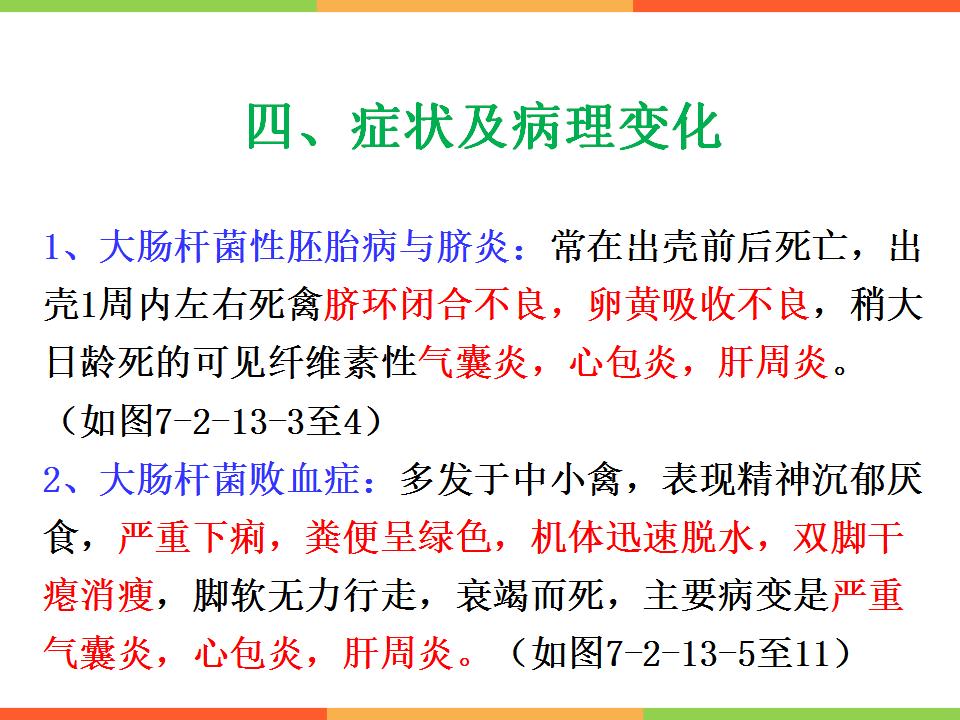 四、症状及病理变化

1、大肠杆菌性胚胎病与脐炎：常在出壳前后死亡，出壳1周内左右死禽脐环闭合不良，卵黄吸收不良，稍大日龄死的可见纤维素性气囊炎，心包炎，肝周炎。（如图7-2-13-3至4）

2、大肠杆菌败血症：多发于中小禽，表现精神沉郁厌食，严重下痢，粪便呈绿色，机体迅速脱水，双脚干瘪消瘦，脚软无力行走，衰竭而死，主要病变是严重气囊炎，心包炎，肝周炎。（如图7-2-13-5至11）